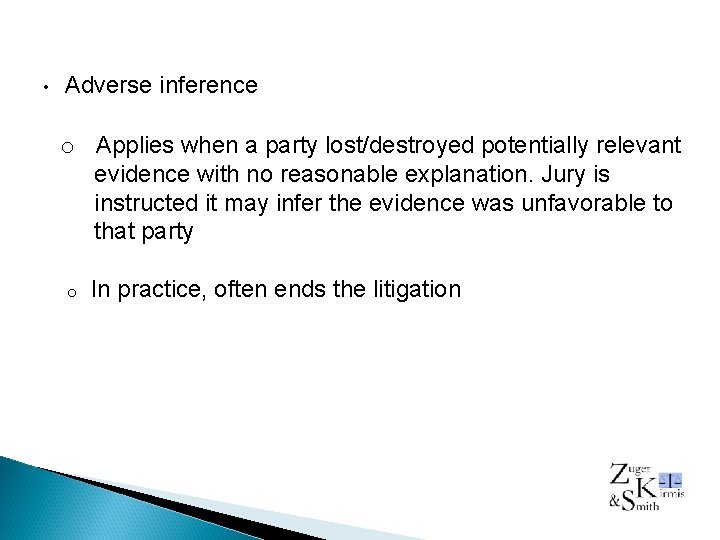 • Adverse inference

o Applies when a party lost/destroyed potentially relevant evidence with no reasonable explanation. Jury is instructed it may infer the evidence was unfavorable to that party

o In practice, often ends the litigation

Zuger Kirmis & Smith